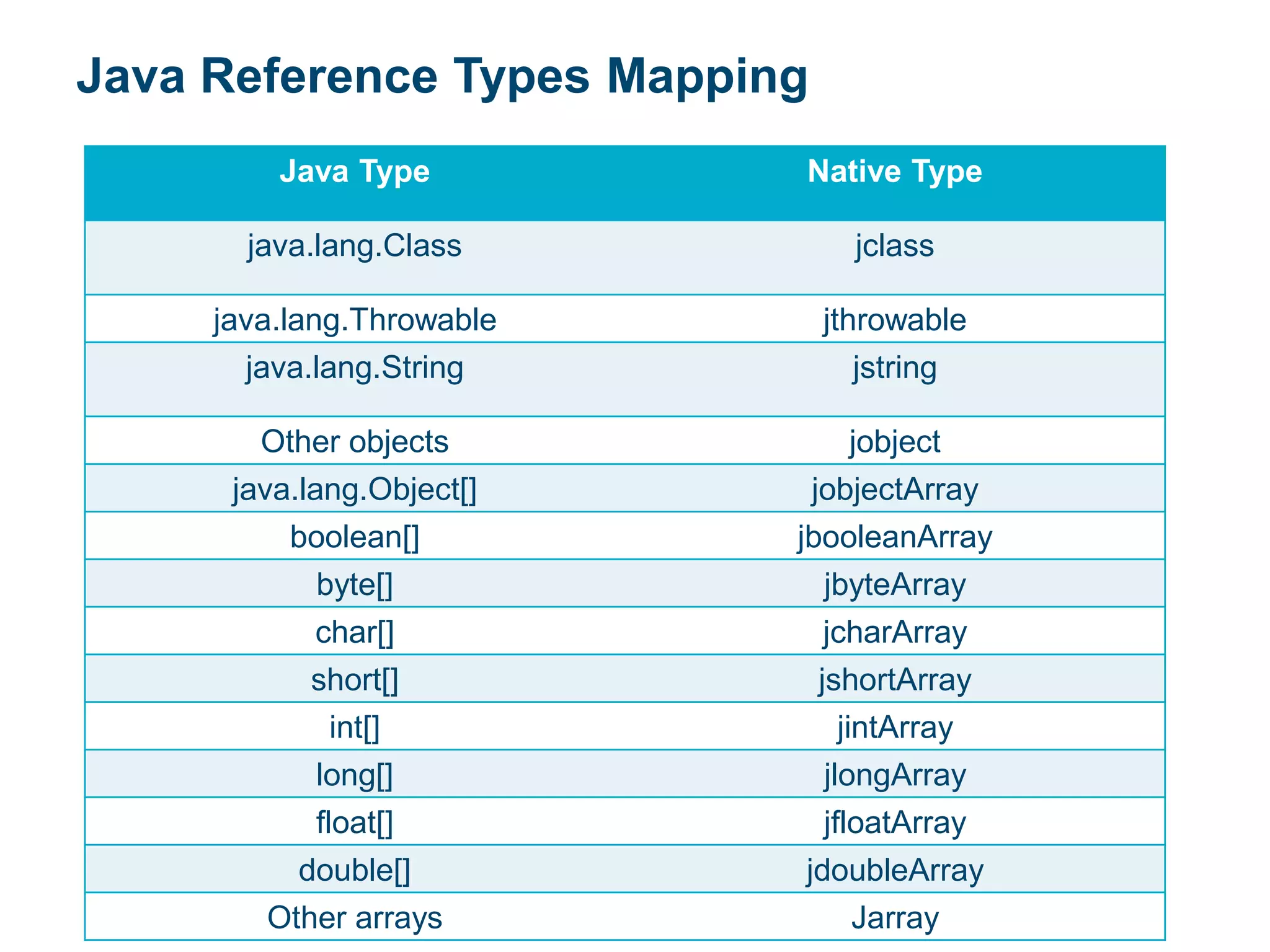 Java Reference Types Mapping

| Java Type | Native Type |
|---|---|
| java.lang.Class | jclass |
| java.lang.Throwable | jthrowable |
| java.lang.String | jstring |
| Other objects | jobject |
| java.lang.Object[] | jobjectArray |
| boolean[] | jbooleanArray |
| byte[] | jbyteArray |
| char[] | jcharArray |
| short[] | jshortArray |
| int[] | jintArray |
| long[] | jlongArray |
| float[] | jfloatArray |
| double[] | jdoubleArray |
| Other arrays | Jarray |